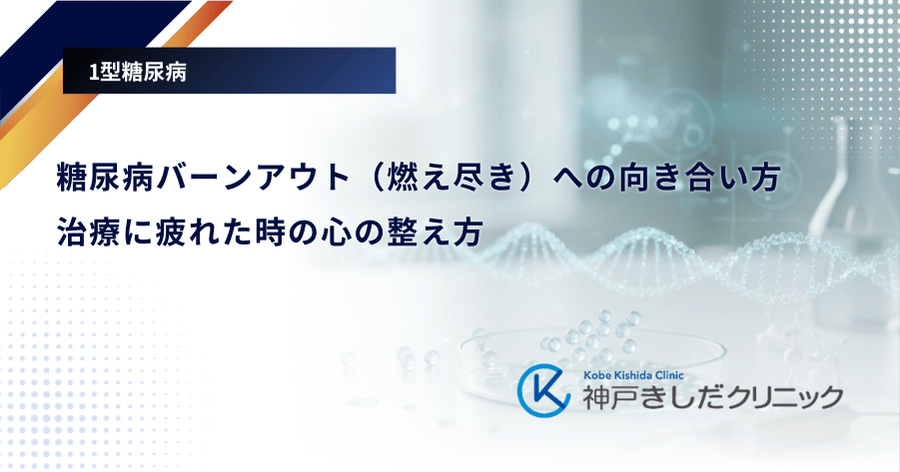 1型糖尿病

糖尿病バーンアウト（燃え尽き）への向き合い方
治療に疲れた時の心の整え方

Kobe Kishida Clinic
神戸きしだクリニック